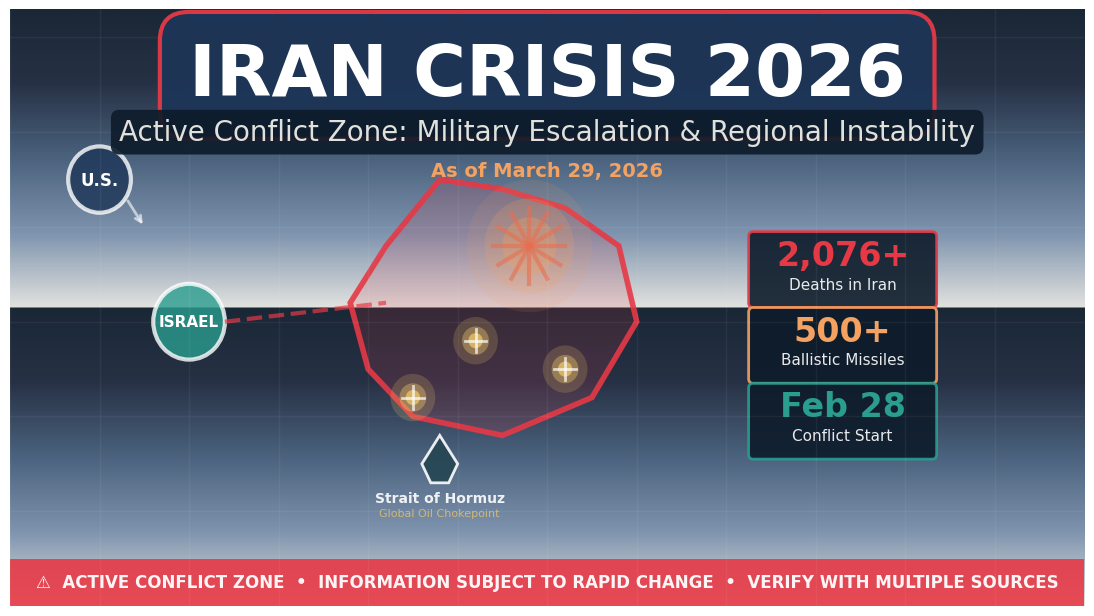 IRAN CRISIS 2026

Active Conflict Zone: Military Escalation & Regional Instability

As of March 29, 2026

U.S.

ISRAEL

2,076+
Deaths in Iran

500+
Ballistic Missiles

Feb 28
Conflict Start

Strait of Hormuz
Global Oil Chokepoint

⚠ ACTIVE CONFLICT ZONE • INFORMATION SUBJECT TO RAPID CHANGE • VERIFY WITH MULTIPLE SOURCES